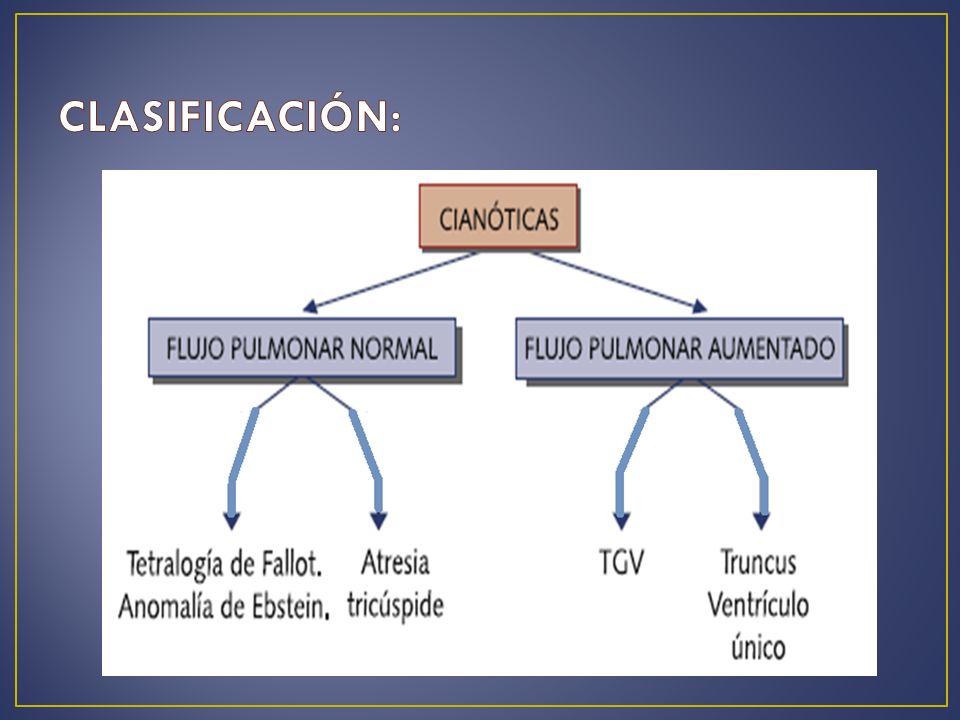 CLASIFICACIÓN:

CIANÓTICAS

FLUJO PULMONAR NORMAL

FLUJO PULMONAR AUMENTADO

Tetralogía de Fallot.
Anomalía de Ebstein.

Atresia tricúspide

TGV

Truncus
Ventrículo único